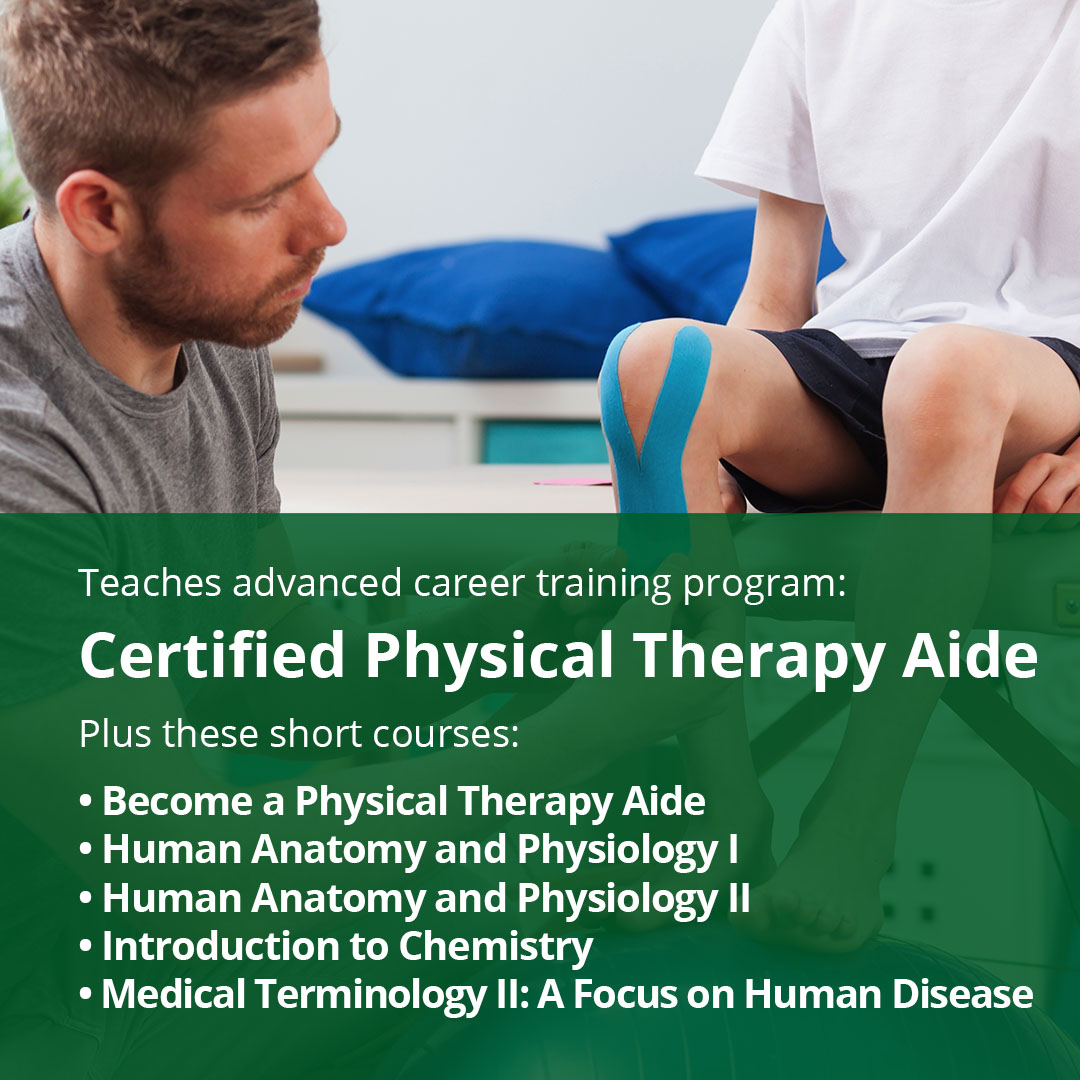 Teaches advanced career training program:

Certified Physical Therapy Aide

Plus these short courses:

• Become a Physical Therapy Aide
• Human Anatomy and Physiology I
• Human Anatomy and Physiology II
• Introduction to Chemistry
• Medical Terminology II: A Focus on Human Disease